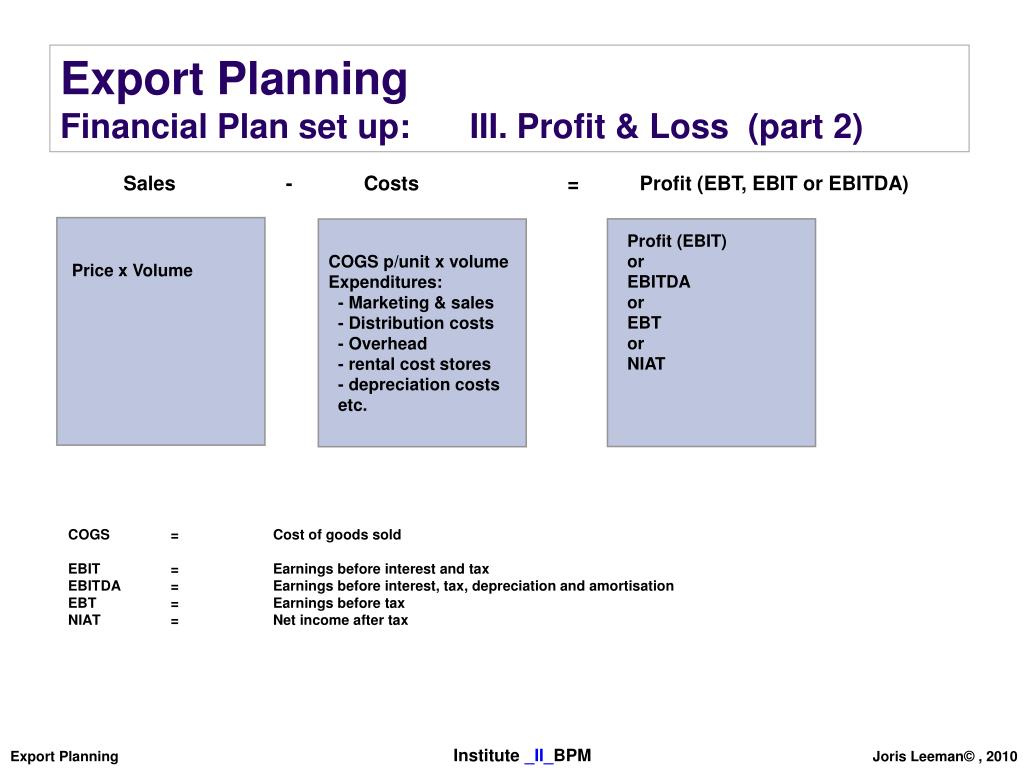 Export Planning
Financial Plan set up: III. Profit & Loss (part 2)

Sales - Costs = Profit (EBT, EBIT or EBITDA)

Price x Volume

COGS p/unit x volume
Expenditures:
- Marketing & sales
- Distribution costs
- Overhead
- rental cost stores
- depreciation costs
etc.

Profit (EBIT)
or
EBITDA
or
EBT
or
NIAT

COGS = Cost of goods sold

EBIT = Earnings before interest and tax
EBITDA = Earnings before interest, tax, depreciation and amortisation
EBT = Earnings before tax
NIAT = Net income after tax

Export Planning

Institute _II_BPM

Joris Leeman© , 2010